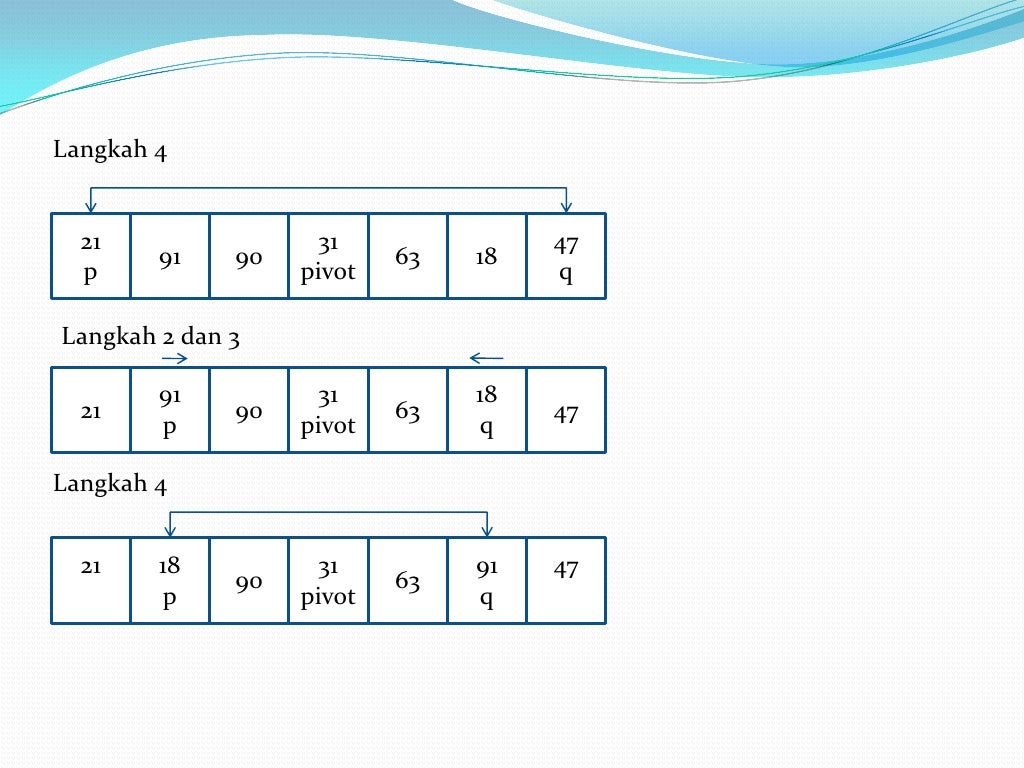 Langkah 4

| 21 p | 91 | 90 | 31 pivot | 63 | 18 | 47 q |
|---|---|---|---|---|---|---|

Langkah 2 dan 3

| 21 | 91 p | 90 | 31 pivot | 63 | 18 q | 47 |
|---|---|---|---|---|---|---|

Langkah 4

| 21 | 18 p | 90 | 31 pivot | 63 | 91 q | 47 |
|---|---|---|---|---|---|---|